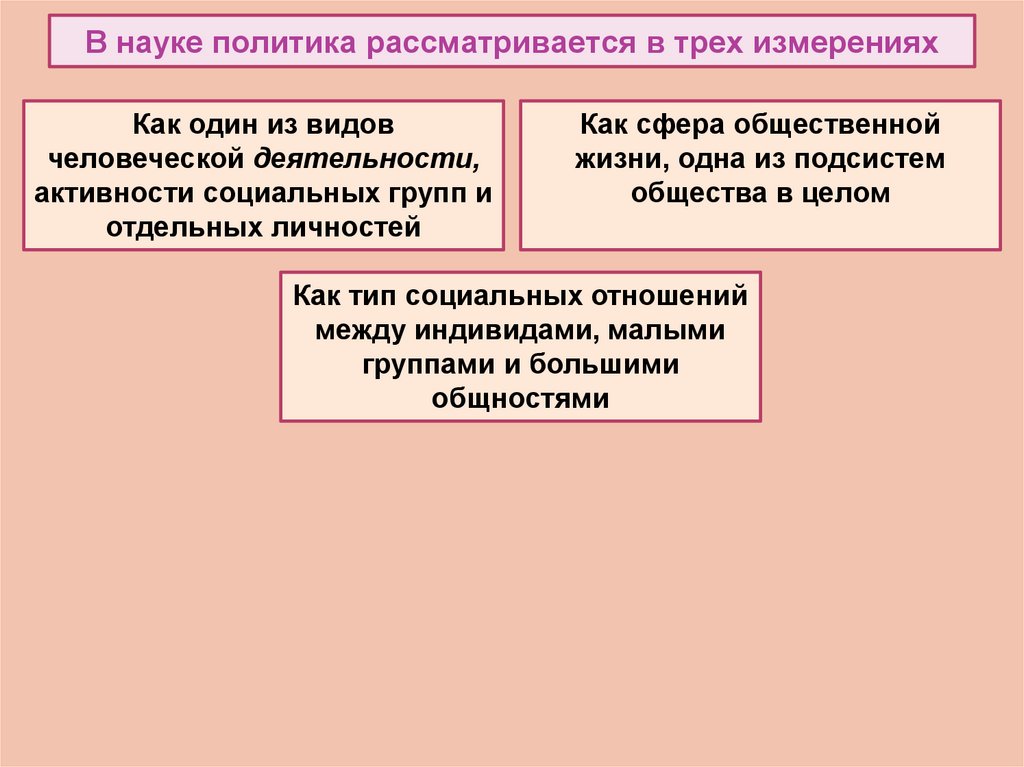 В науке политика рассматривается в трех измерениях

Как один из видов человеческой деятельности, активности социальных групп и отдельных личностей

Как сфера общественной жизни, одна из подсистем общества в целом

Как тип социальных отношений между индивидами, малыми группами и большими общностями